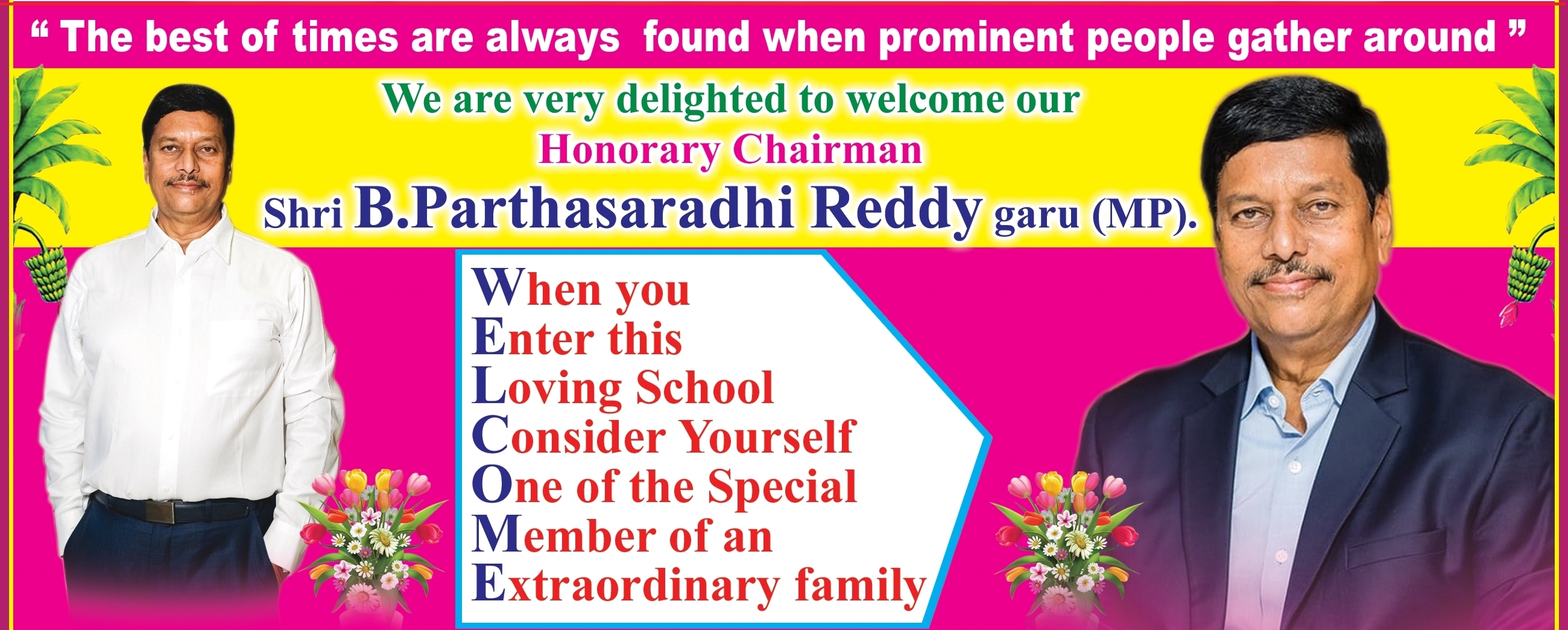 “ The best of times are always found when prominent people gather around ”

We are very delighted to welcome our
Honorary Chairman
Shri B.Parthasaradhi Reddy garu (MP).

When you
Enter this
Loving School
Consider Yourself
One of the Special
Member of an
Extraordinary family